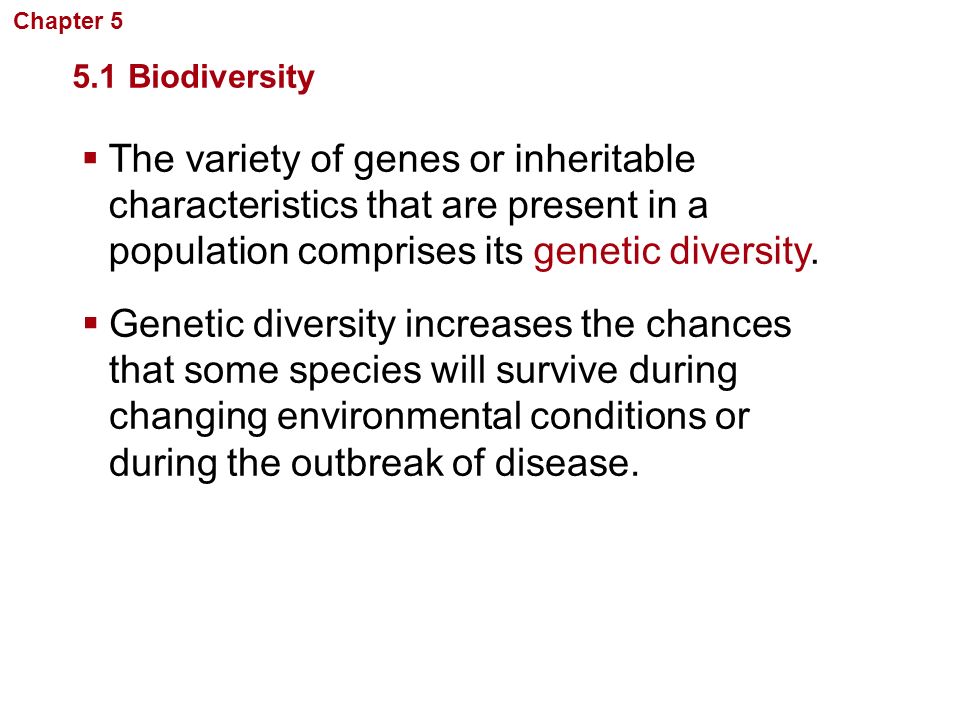 Chapter 5

5.1 Biodiversity

▪ The variety of genes or inheritable characteristics that are present in a population comprises its genetic diversity.

▪ Genetic diversity increases the chances that some species will survive during changing environmental conditions or during the outbreak of disease.